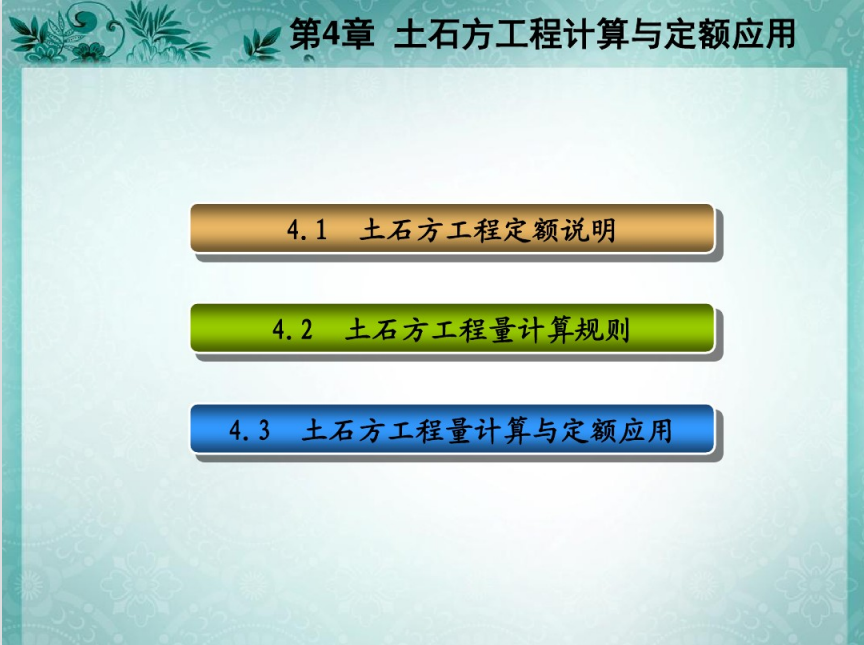 第4章 土石方工程计算与定额应用

4.1 土石方工程定额说明

4.2 土石方工程量计算规则

4.3 土石方工程量计算与定额应用